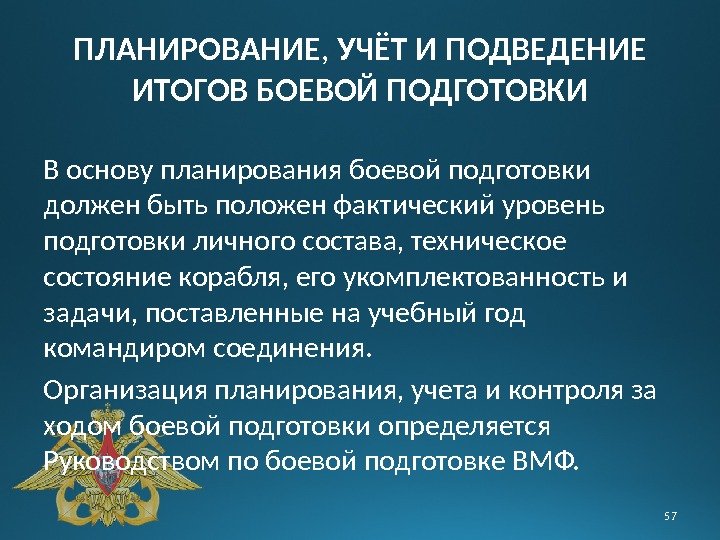 ПЛАНИРОВАНИЕ, УЧЁТ И ПОДВЕДЕНИЕ ИТОГОВ БОЕВОЙ ПОДГОТОВКИ

В основу планирования боевой подготовки должен быть положен фактический уровень подготовки личного состава, техническое состояние корабля, его укомплектованность и задачи, поставленные на учебный год командиром соединения.

Организация планирования, учета и контроля за ходом боевой подготовки определяется Руководством по боевой подготовке ВМФ.

57